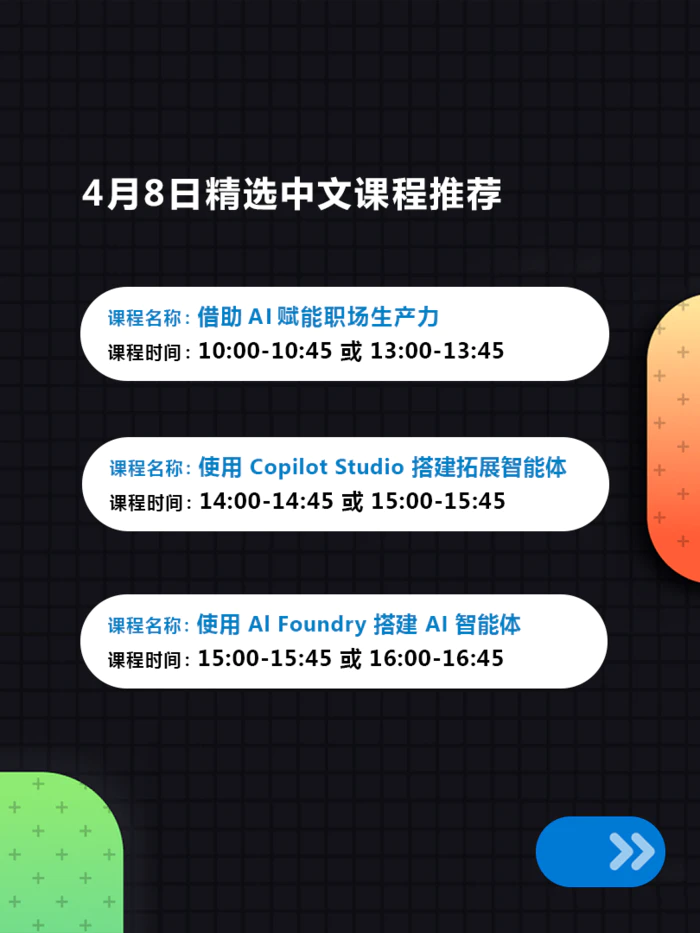 4月8日精选中文课程推荐

课程名称：借助 AI 赋能职场生产力
课程时间：10:00-10:45 或 13:00-13:45

课程名称：使用 Copilot Studio 搭建拓展智能体
课程时间：14:00-14:45 或 15:00-15:45

课程名称：使用 AI Foundry 搭建 AI 智能体
课程时间：15:00-15:45 或 16:00-16:45